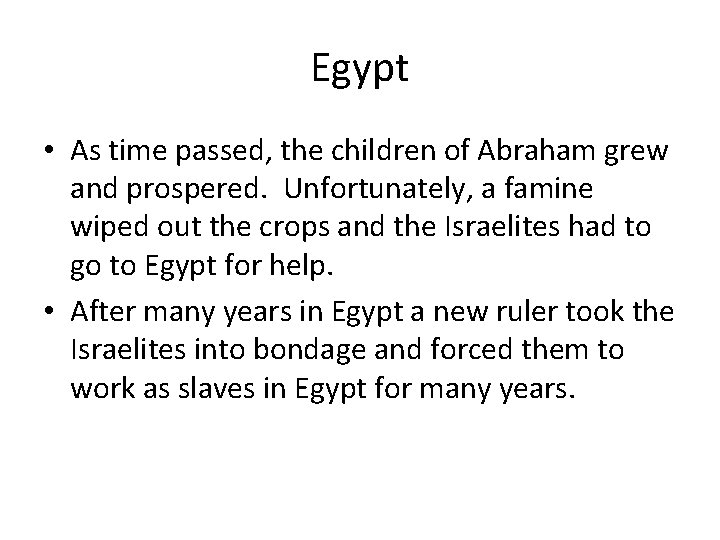 Egypt

• As time passed, the children of Abraham grew and prospered. Unfortunately, a famine wiped out the crops and the Israelites had to go to Egypt for help.

• After many years in Egypt a new ruler took the Israelites into bondage and forced them to work as slaves in Egypt for many years.